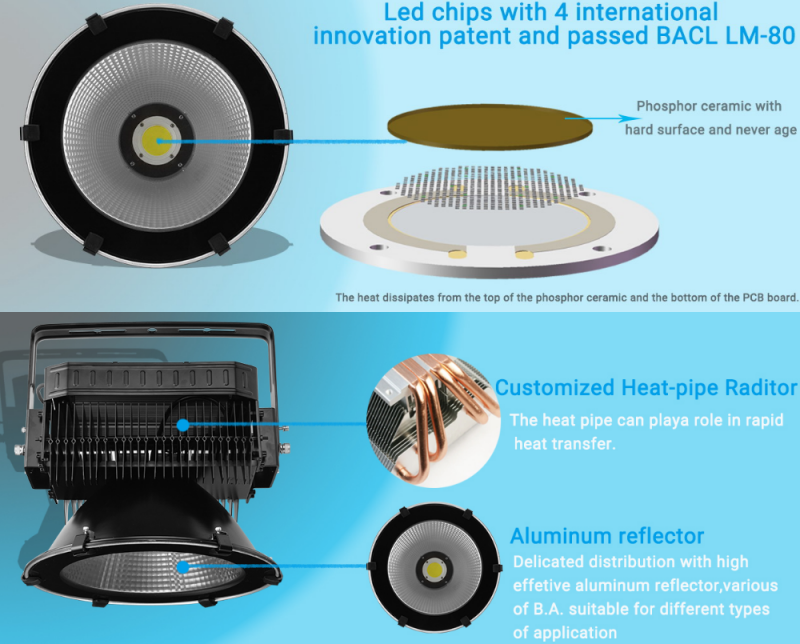 Led chips with 4 international innovation patent and passed BACL LM-80

Phosphor ceramic with hard surface and never age

The heat dissipates from the top of the phosphor ceramic and the bottom of the PCB board.

Customized Heat-pipe Raditor

The heat pipe can playa role in rapid heat transfer.

Aluminum reflector

Delicated distribution with high effetive aluminum reflector,various of B.A. suitable for different types of application